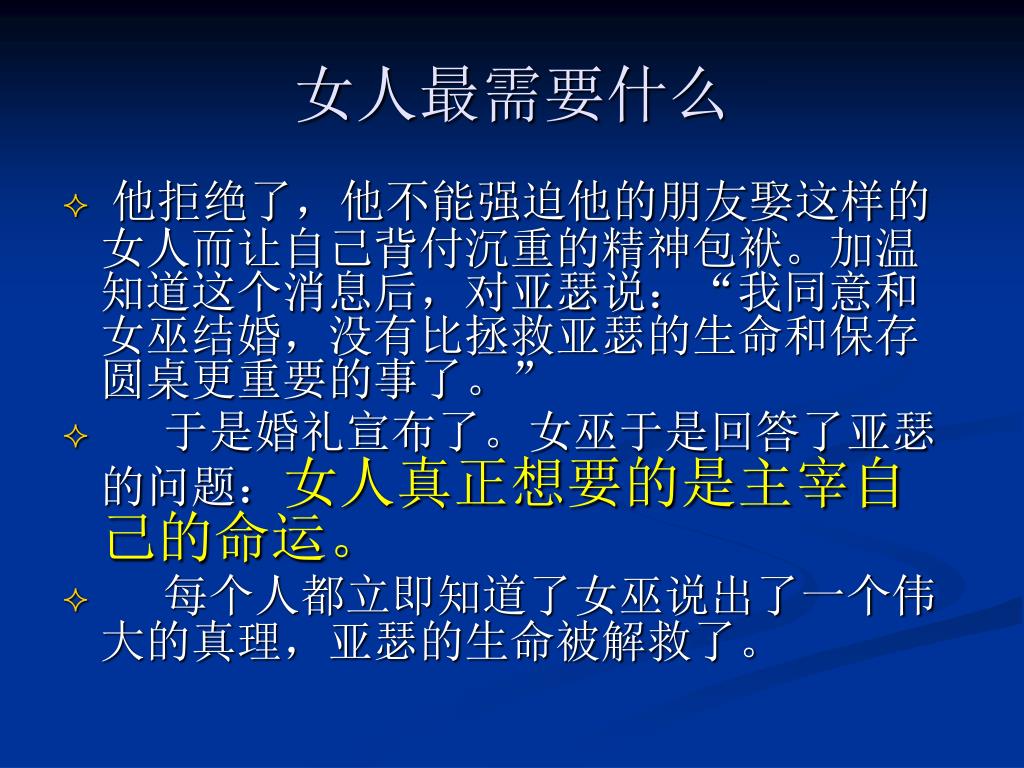 女人最需要什么

✧ 他拒绝了，他不能强迫他的朋友娶这样的女人而让自己背付沉重的精神包袱。加温知道这个消息后，对亚瑟说：“我同意和女巫结婚，没有比拯救亚瑟的生命和保存圆桌更重要的事了。”

✧ 于是婚礼宣布了。女巫于是回答了亚瑟的问题：女人真正想要的是主宰自己的命运。

✧ 每个人都立即知道了女巫说出了一个伟大的真理，亚瑟的生命被解救了。